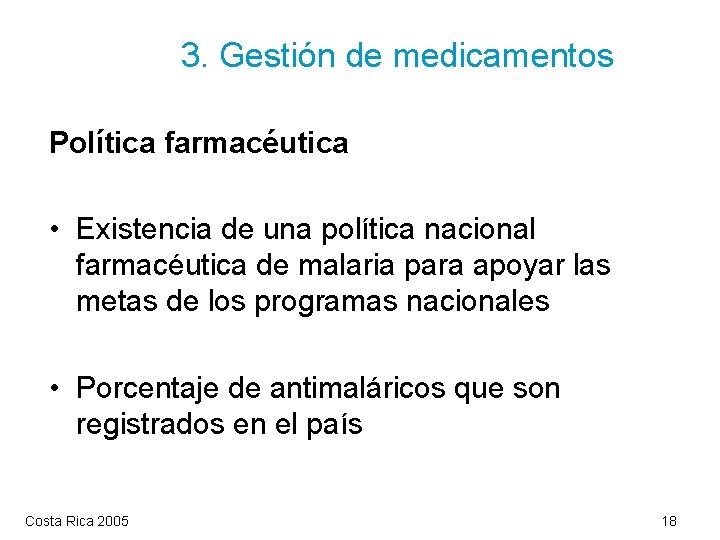 3. Gestión de medicamentos

Política farmacéutica

• Existencia de una política nacional farmacéutica de malaria para apoyar las metas de los programas nacionales

• Porcentaje de antimaláricos que son registrados en el país

Costa Rica 2005

18